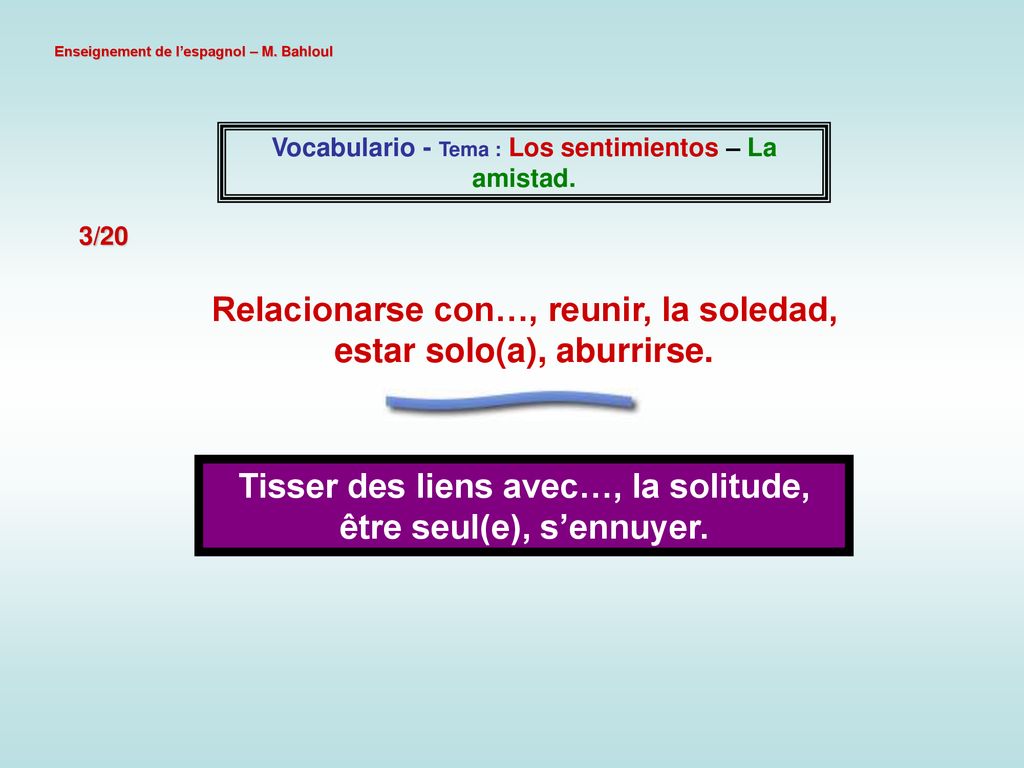 Enseignement de l’espagnol – M. Bahloul

Vocabulario - Tema : Los sentimientos – La amistad.

3/20

Relacionarse con…, reunir, la soledad, estar solo(a), aburrirse.

Tisser des liens avec…, la solitude, être seul(e), s’ennuyer.